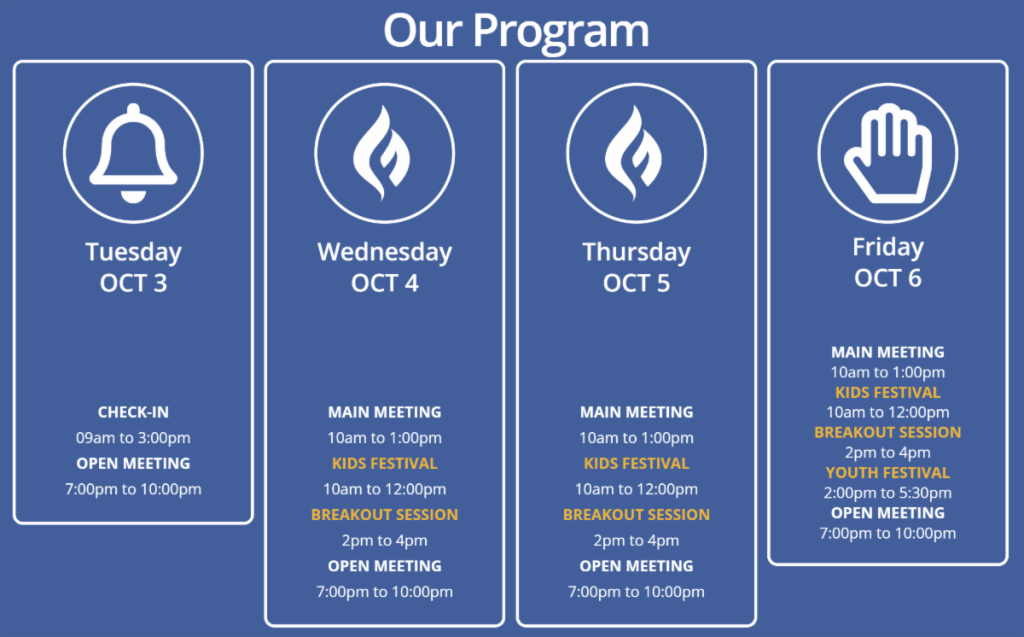 Our Program

Tuesday
OCT 3

CHECK-IN
09am to 3:00pm
OPEN MEETING
7:00pm to 10:00pm

Wednesday
OCT 4

MAIN MEETING
10am to 1:00pm
KIDS FESTIVAL
10am to 12:00pm
BREAKOUT SESSION
2pm to 4pm
OPEN MEETING
7:00pm to 10:00pm

Thursday
OCT 5

MAIN MEETING
10am to 1:00pm
KIDS FESTIVAL
10am to 12:00pm
BREAKOUT SESSION
2pm to 4pm
OPEN MEETING
7:00pm to 10:00pm

Friday
OCT 6

MAIN MEETING
10am to 1:00pm
KIDS FESTIVAL
10am to 12:00pm
BREAKOUT SESSION
2pm to 4pm
YOUTH FESTIVAL
2:00pm to 5:30pm
OPEN MEETING
7:00pm to 10:00pm